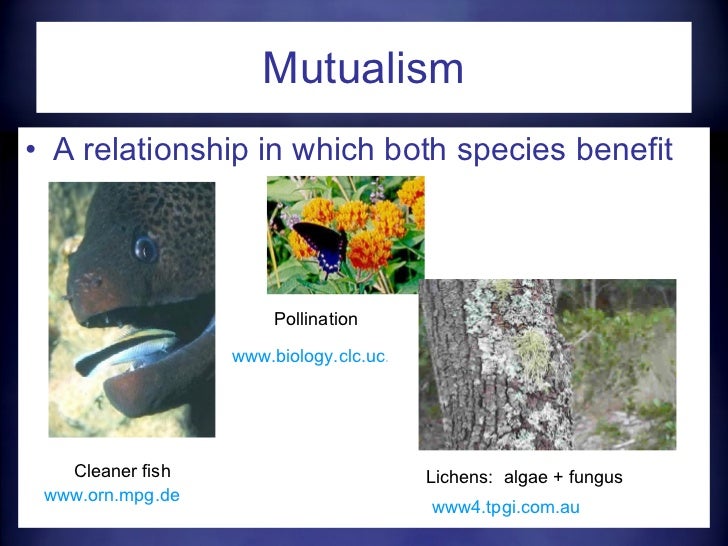 Mutualism

• A relationship in which both species benefit

Pollination

www.biology.clc.uc.

Cleaner fish

www.orn.mpg.de

Lichens: algae + fungus

www4.tpgi.com.au